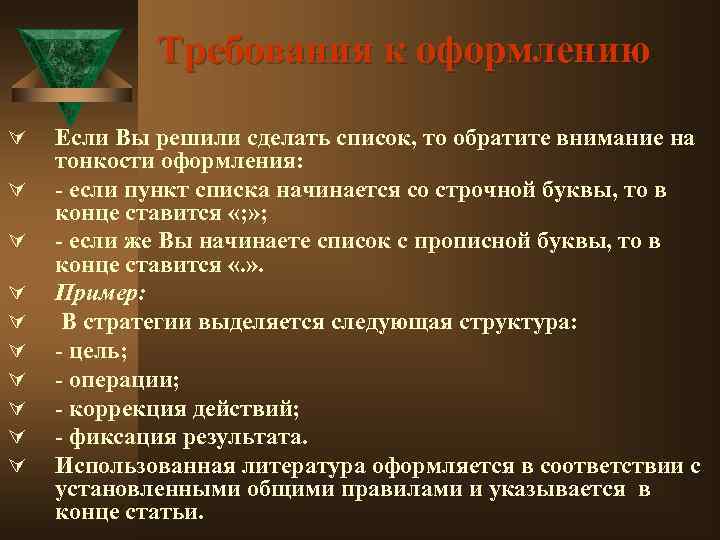 Требования к оформлению

Если Вы решили сделать список, то обратите внимание на тонкости оформления:

- если пункт списка начинается со строчной буквы, то в конце ставится «;»;

- если же Вы начинаете список с прописной буквы, то в конце ставится «.».

Пример:

В стратегии выделяется следующая структура:

- цель;

- операции;

- коррекция действий;

- фиксация результата.

Использованная литература оформляется в соответствии с установленными общими правилами и указывается в конце статьи.